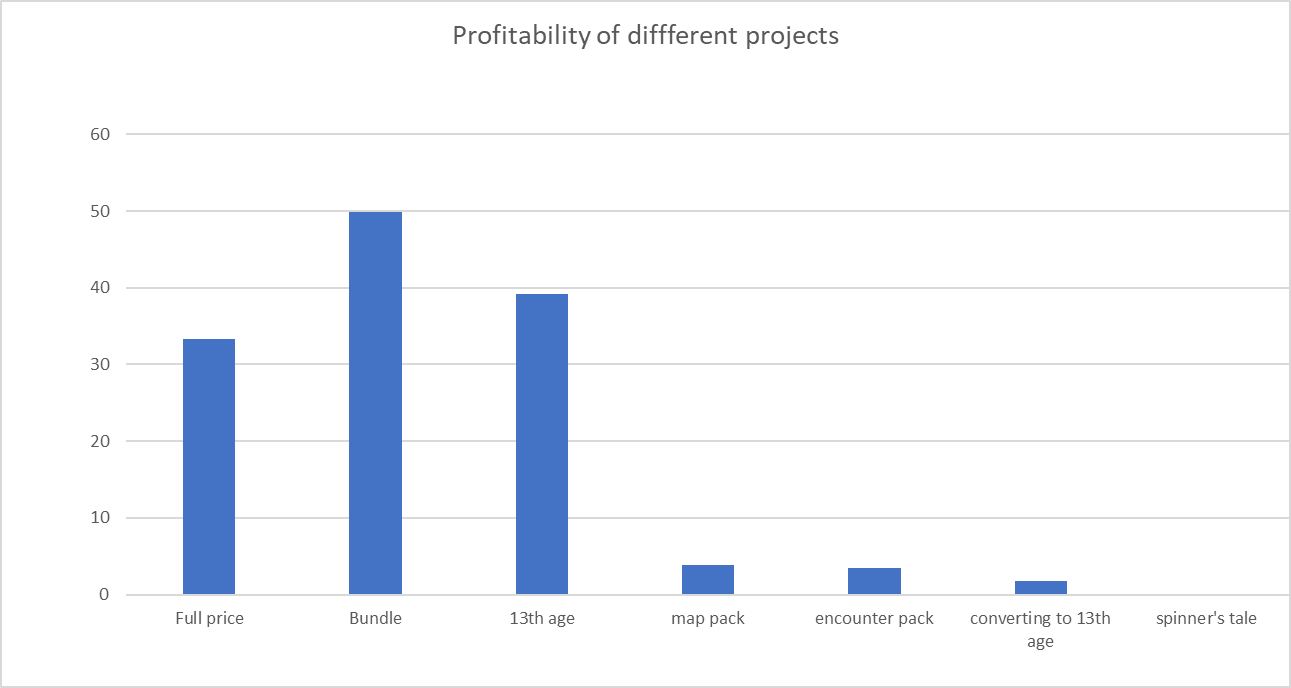 Profitability of diffferent projects

60
50
40
30
20
10
0

Full price
Bundle
13th age
map pack
encounter pack
converting to 13th age
spinner's tale